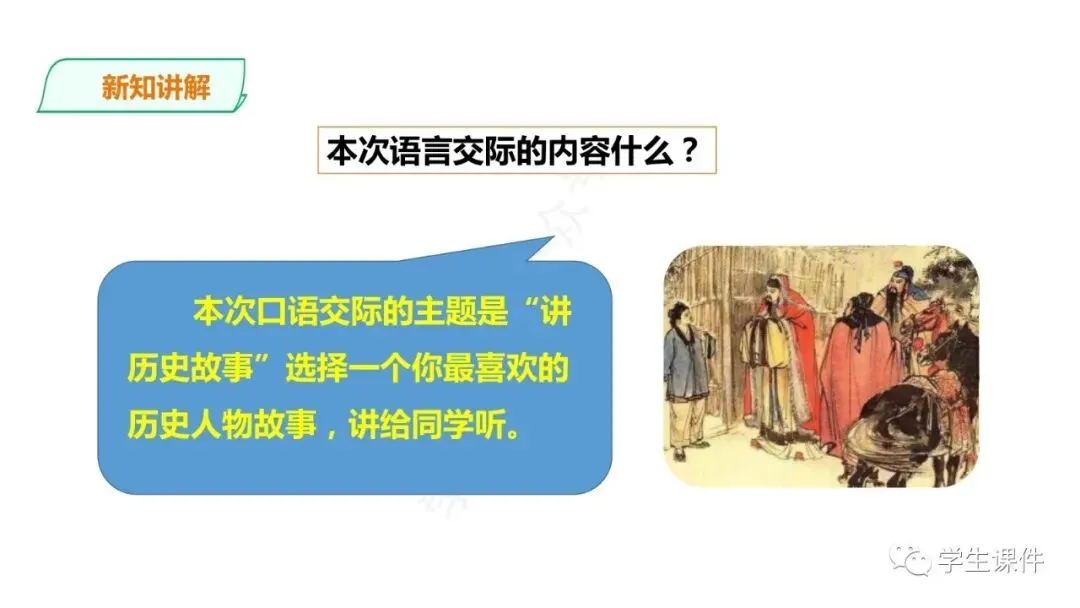 新知讲解

本次语言交际的内容什么？

本次口语交际的主题是“讲历史故事”选择一个你最喜欢的历史人物故事，讲给同学听。

学生课件